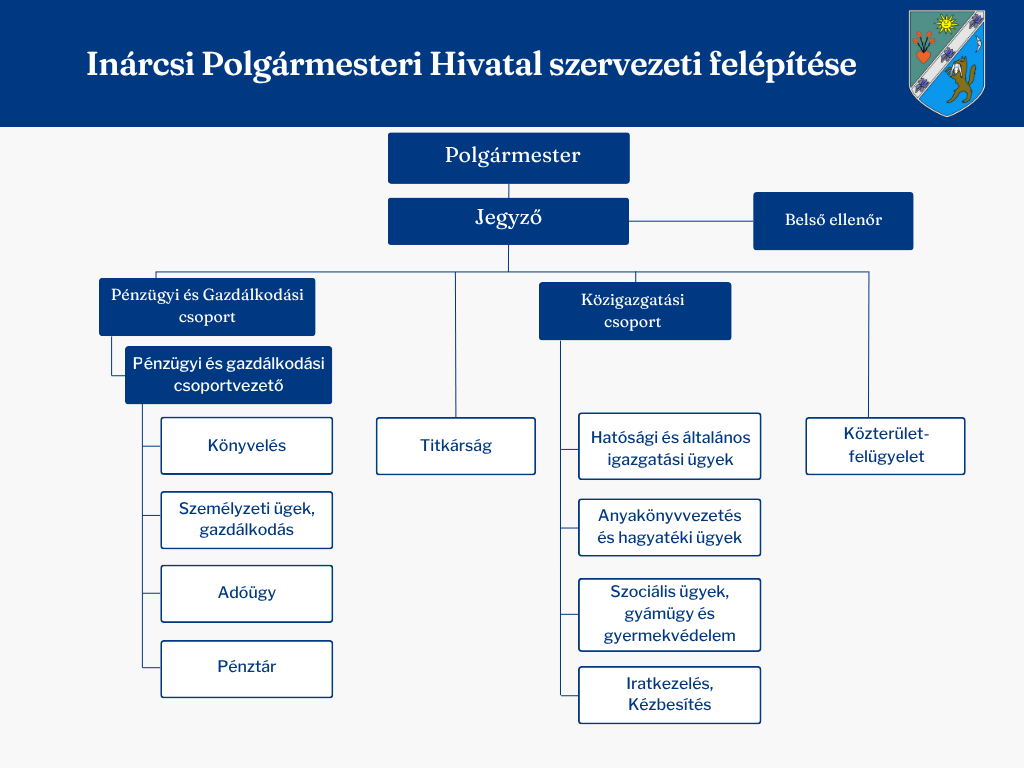 Inárcsi Polgármesteri Hivatal szervezeti felépítése

Polgármester

Jegyző

Belső ellenőr

Pénzügyi és Gazdálkodási csoport

Pénzügyi és gazdálkodási csoportvezető

Könyvelés

Személyzeti ügek, gazdálkodás

Adóügy

Pénztár

Titkárság

Közigazgatási csoport

Hatósági és általános igazgatási ügyek

Anyakönyvvezetés és hagyatéki ügyek

Szociális ügyek, gyámügy és gyermekvédelem

Iratkezelés, Kézbesítés

Közterület-felügyelet